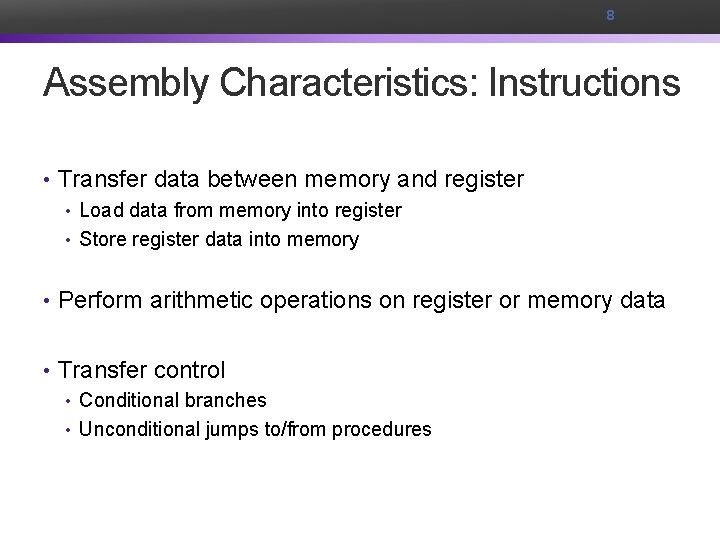 8

Assembly Characteristics: Instructions

• Transfer data between memory and register
  • Load data from memory into register
  • Store register data into memory

• Perform arithmetic operations on register or memory data

• Transfer control
  • Conditional branches
  • Unconditional jumps to/from procedures